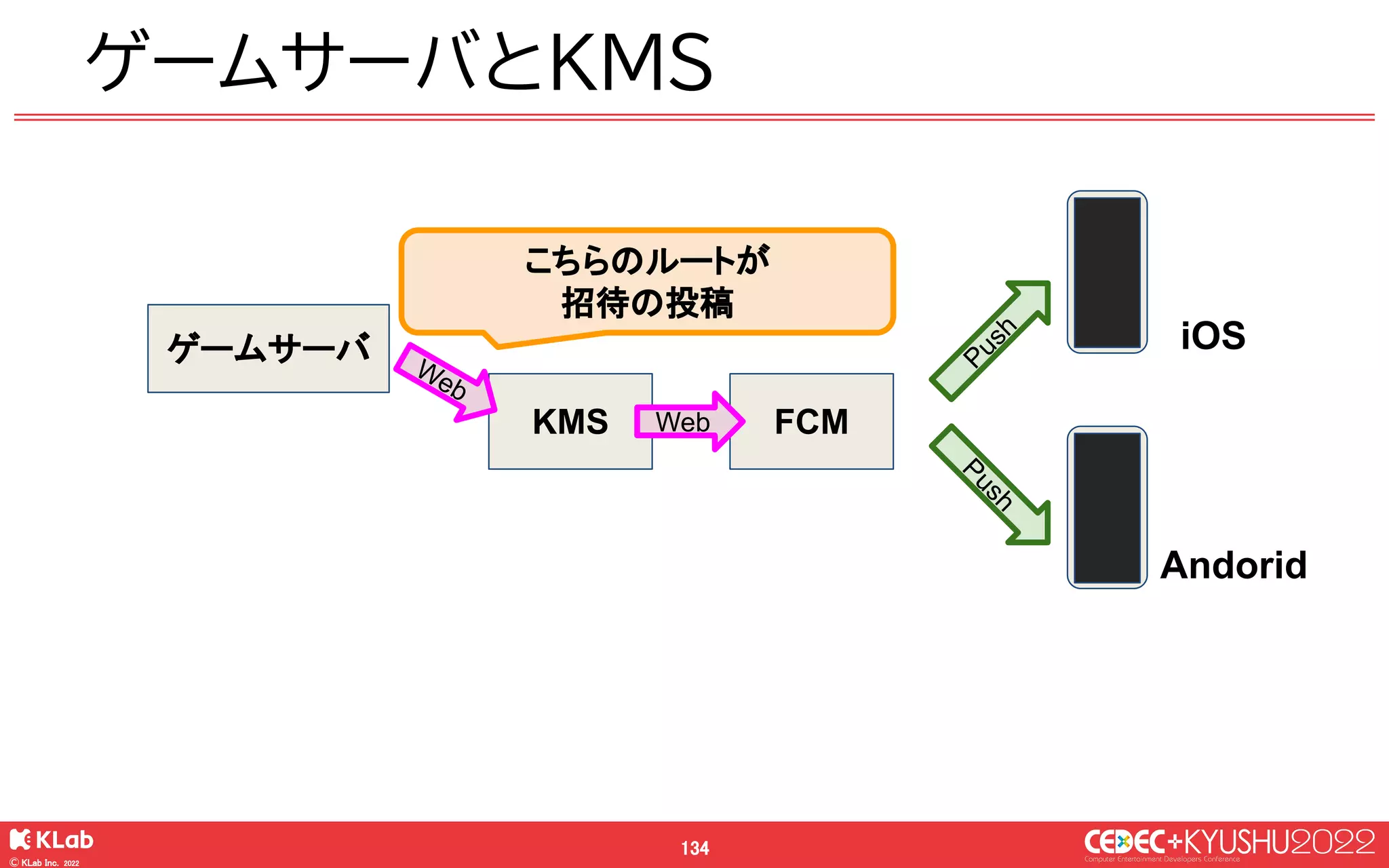 ゲームサーバとKMS

こちらのルートが
招待の投稿

ゲームサーバ

Web

KMS

Web

FCM

Push

Push

iOS

Andorid

KLab
© KLab Inc. 2022

134

CEDEC+KYUSHU2022
Computer Entertainment Developers Conference